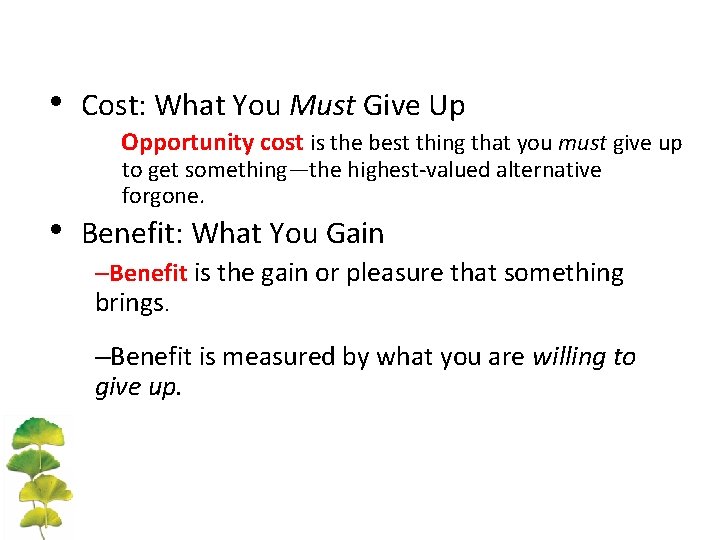 • Cost: What You Must Give Up

Opportunity cost is the best thing that you must give up to get something—the highest-valued alternative forgone.

• Benefit: What You Gain

–Benefit is the gain or pleasure that something brings.

–Benefit is measured by what you are willing to give up.